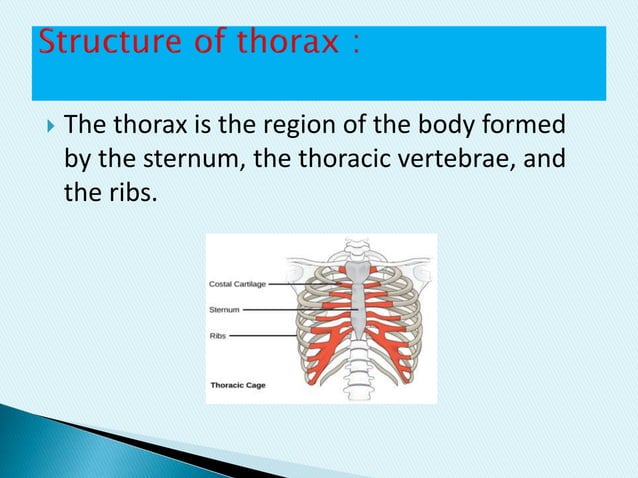 Structure of thorax :

The thorax is the region of the body formed by the sternum, the thoracic vertebrae, and the ribs.

Costal Cartilage

Sternum

Ribs

Thoracic Cage